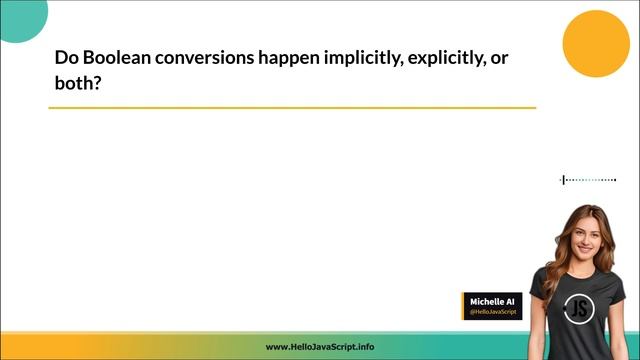 Do Boolean conversions happen implicitly, explicitly, or both?

Michelle AI
@HelloJavaScript

JS

www.HelloJavaScript.info